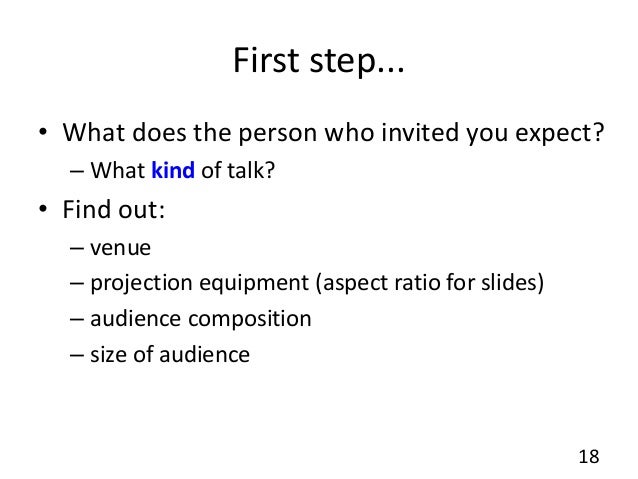 First step...

• What does the person who invited you expect?
– What kind of talk?

• Find out:
– venue
– projection equipment (aspect ratio for slides)
– audience composition
– size of audience

18